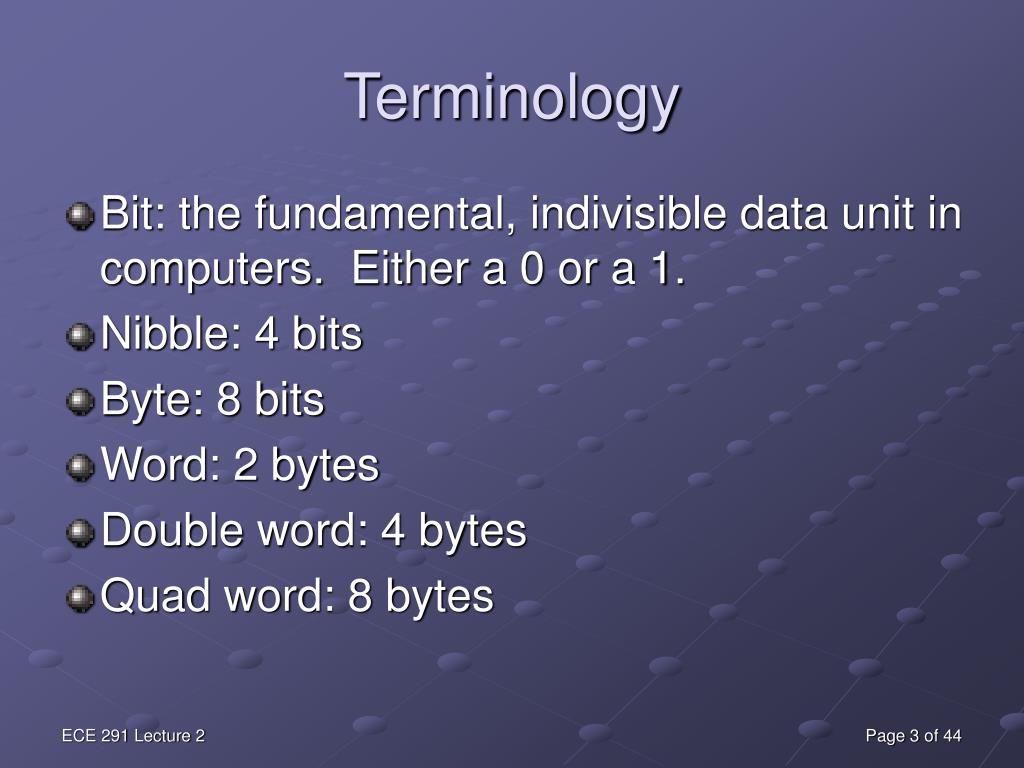 Terminology

Bit: the fundamental, indivisible data unit in computers. Either a 0 or a 1.

Nibble: 4 bits

Byte: 8 bits

Word: 2 bytes

Double word: 4 bytes

Quad word: 8 bytes

ECE 291 Lecture 2

Page 3 of 44